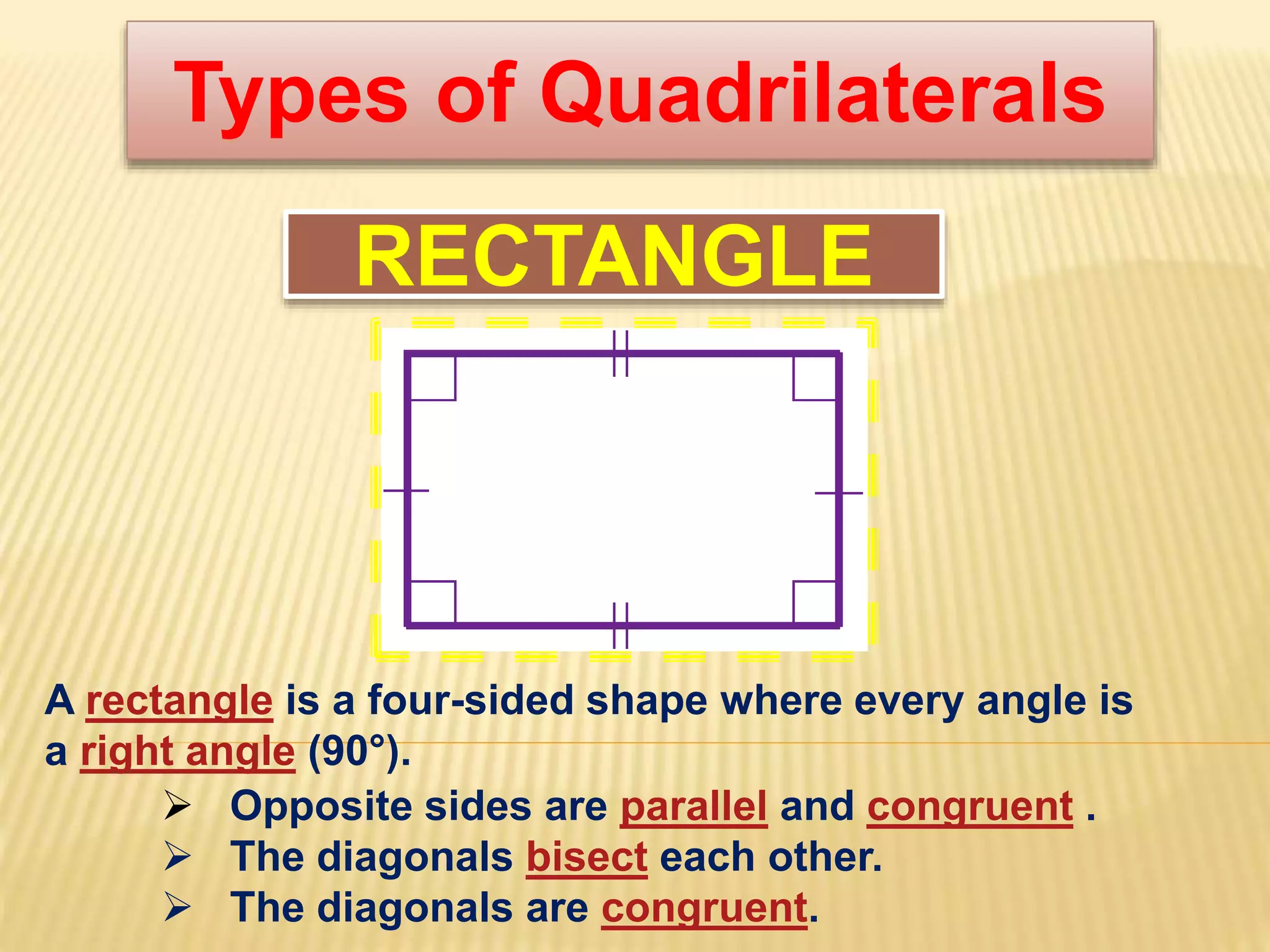 Types of Quadrilaterals

RECTANGLE

A rectangle is a four-sided shape where every angle is a right angle (90°).

➢ Opposite sides are parallel and congruent .
➢ The diagonals bisect each other.
➢ The diagonals are congruent.